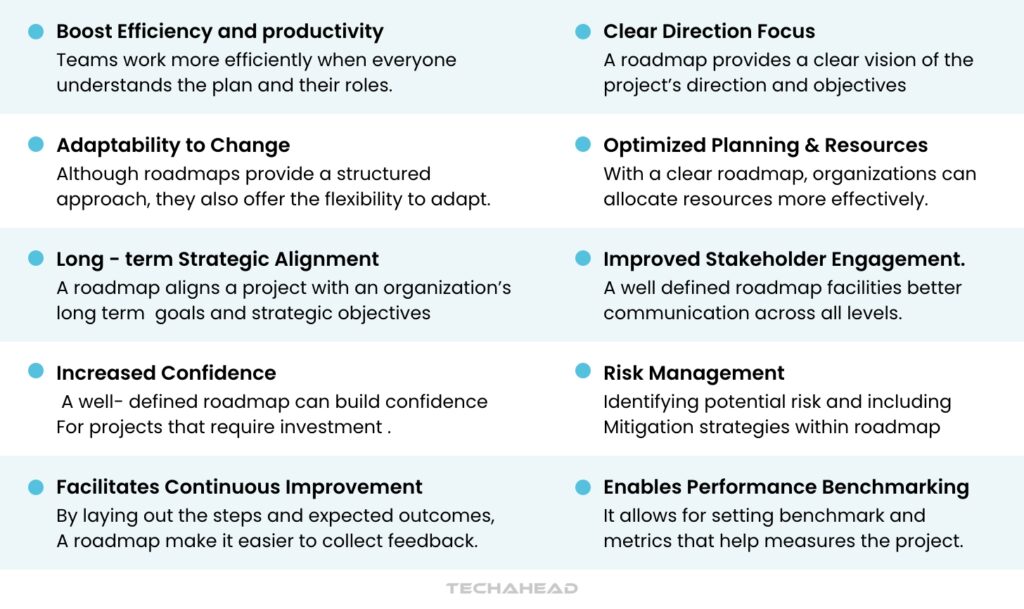 Boost Efficiency and productivity
Teams work more efficiently when everyone understands the plan and their roles.

Adaptability to Change
Although roadmaps provide a structured approach, they also offer the flexibility to adapt.

Long - term Strategic Alignment
A roadmap aligns a project with an organization's long term goals and strategic objectives

Increased Confidence
A well- defined roadmap can build confidence For projects that require investment .

Facilitates Continuous Improvement
By laying out the steps and expected outcomes, A roadmap make it easier to collect feedback.

Clear Direction Focus
A roadmap provides a clear vision of the project's direction and objectives

Optimized Planning & Resources
With a clear roadmap, organizations can allocate resources more effectively.

Improved Stakeholder Engagement.
A well defined roadmap facilities better communication across all levels.

Risk Management
Identifying potential risk and including Mitigation strategies within roadmap

Enables Performance Benchmarking
It allows for setting benchmark and metrics that help measures the project.

TECHAHEAD